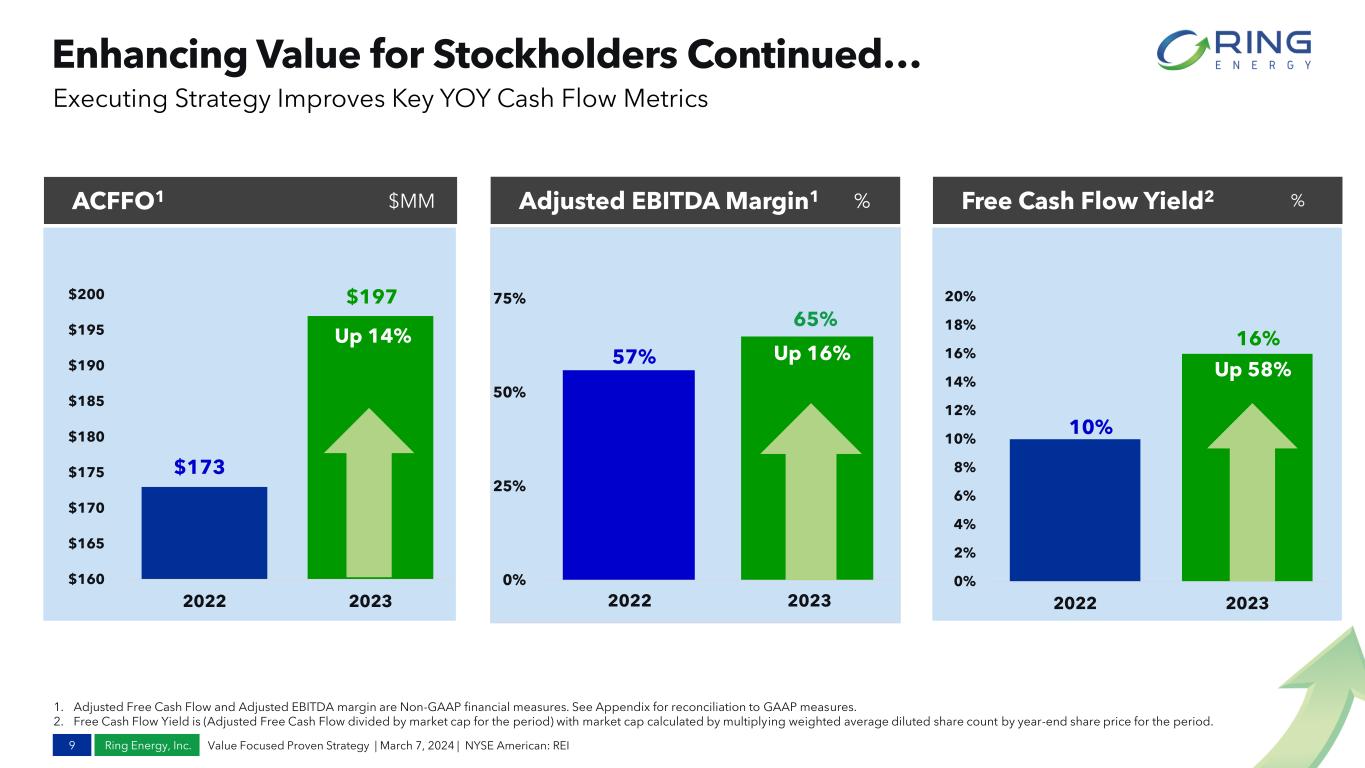 Enhancing Value for Stockholders Continued…
Executing Strategy Improves Key YOY Cash Flow Metrics

RING
ENERGY

ACFFO$^1$ $MM

$200
$195
$190
$185
$180
$175
$170
$165
$160

$173
$197
Up 14%

2022 2023

Adjusted EBITDA Margin$^1$ %

75%
50%
25%
0%

57%
65%
Up 16%

2022 2023

Free Cash Flow Yield$^2$ %

20%
18%
16%
14%
12%
10%
8%
6%
4%
2%
0%

10%
16%
Up 58%

2022 2023

1. Adjusted Free Cash Flow and Adjusted EBITDA margin are Non-GAAP financial measures. See Appendix for reconciliation to GAAP measures.
2. Free Cash Flow Yield is (Adjusted Free Cash Flow divided by market cap for the period) with market cap calculated by multiplying weighted average diluted share count by year-end share price for the period.

9 Ring Energy, Inc. Value Focused Proven Strategy | March 7, 2024 | NYSE American: REI